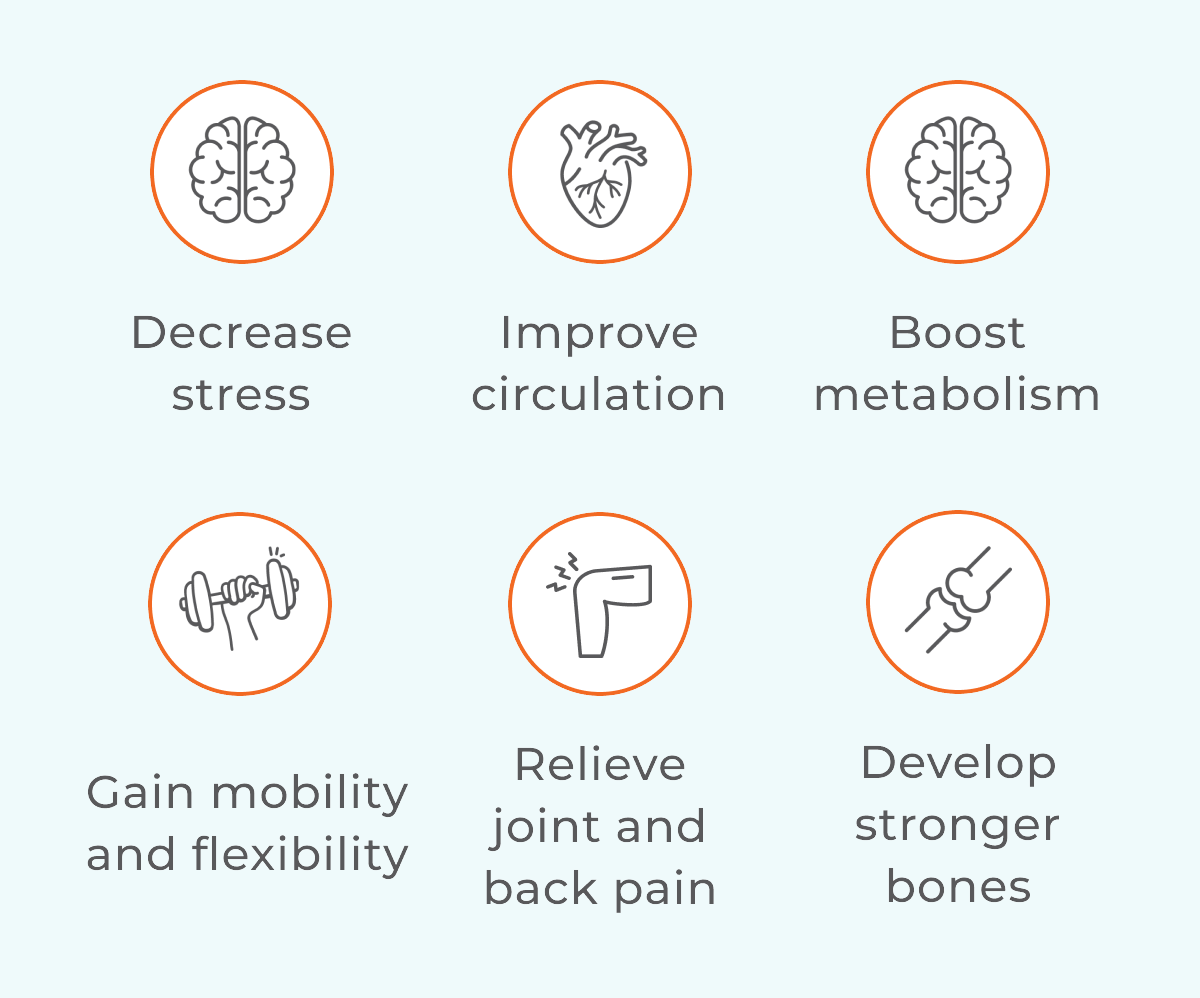 Decrease stress

Improve circulation

Boost metabolism

Gain mobility and flexibility

Relieve joint and back pain

Develop stronger bones